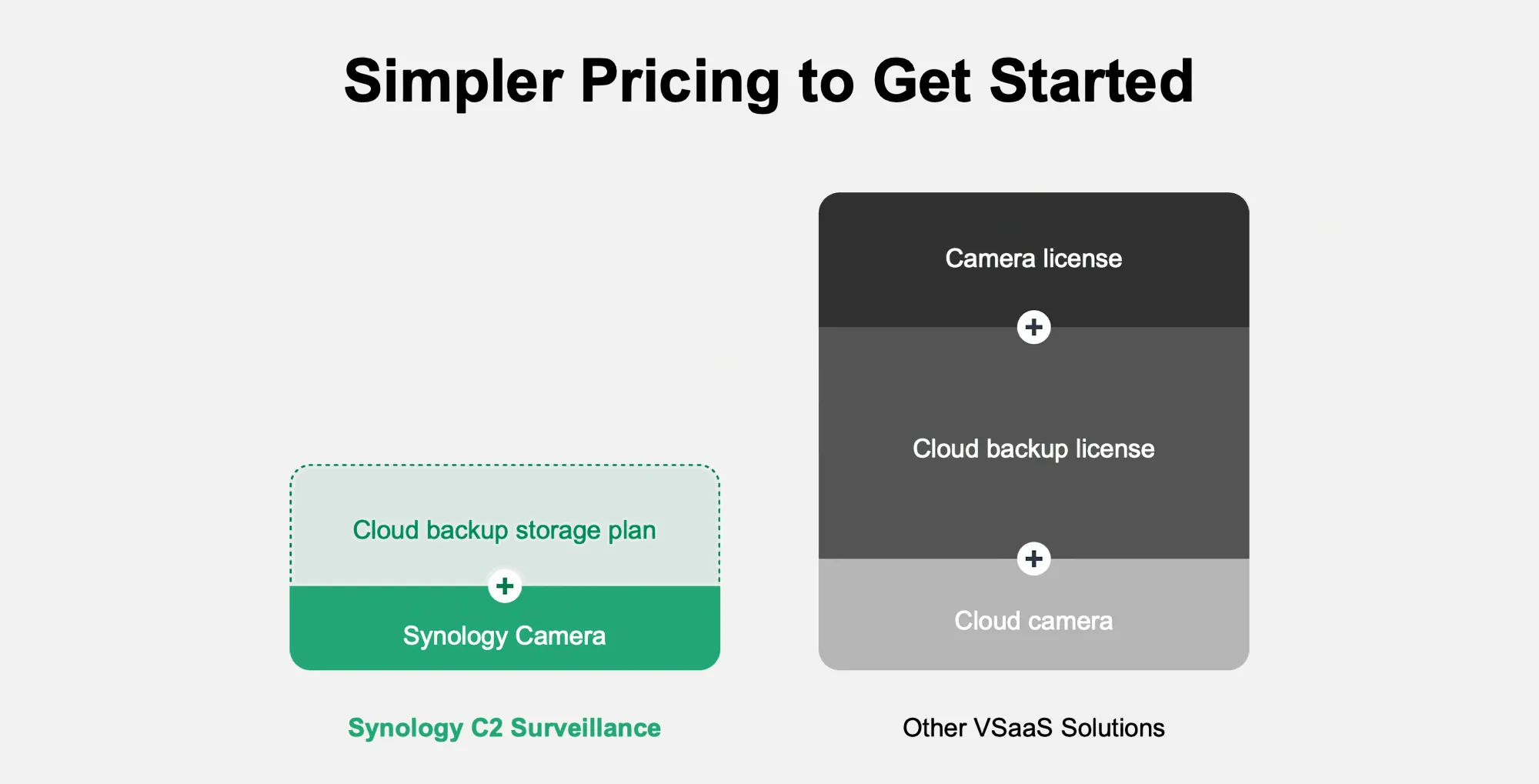 Simpler Pricing to Get Started

Cloud backup storage plan

+

Synology Camera

Synology C2 Surveillance

Camera license

+

Cloud backup license

+

Cloud camera

Other VSaaS Solutions